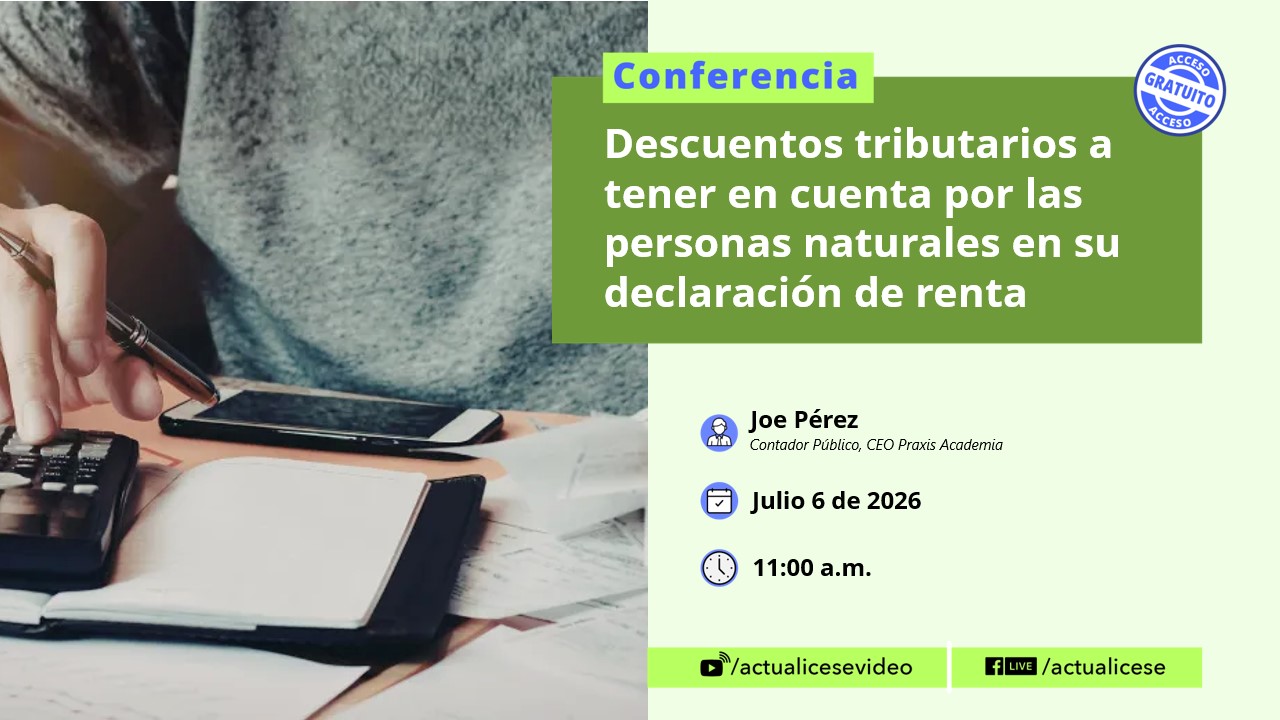 Conferencia

ACCESO GRATUITO ACCESO

Descuentos tributarios a tener en cuenta por las personas naturales en su declaración de renta

Joe Pérez
Contador Público, CEO Praxis Academia

Julio 6 de 2026

11:00 a.m.

/actualicesevideo

LIVE /actualicese